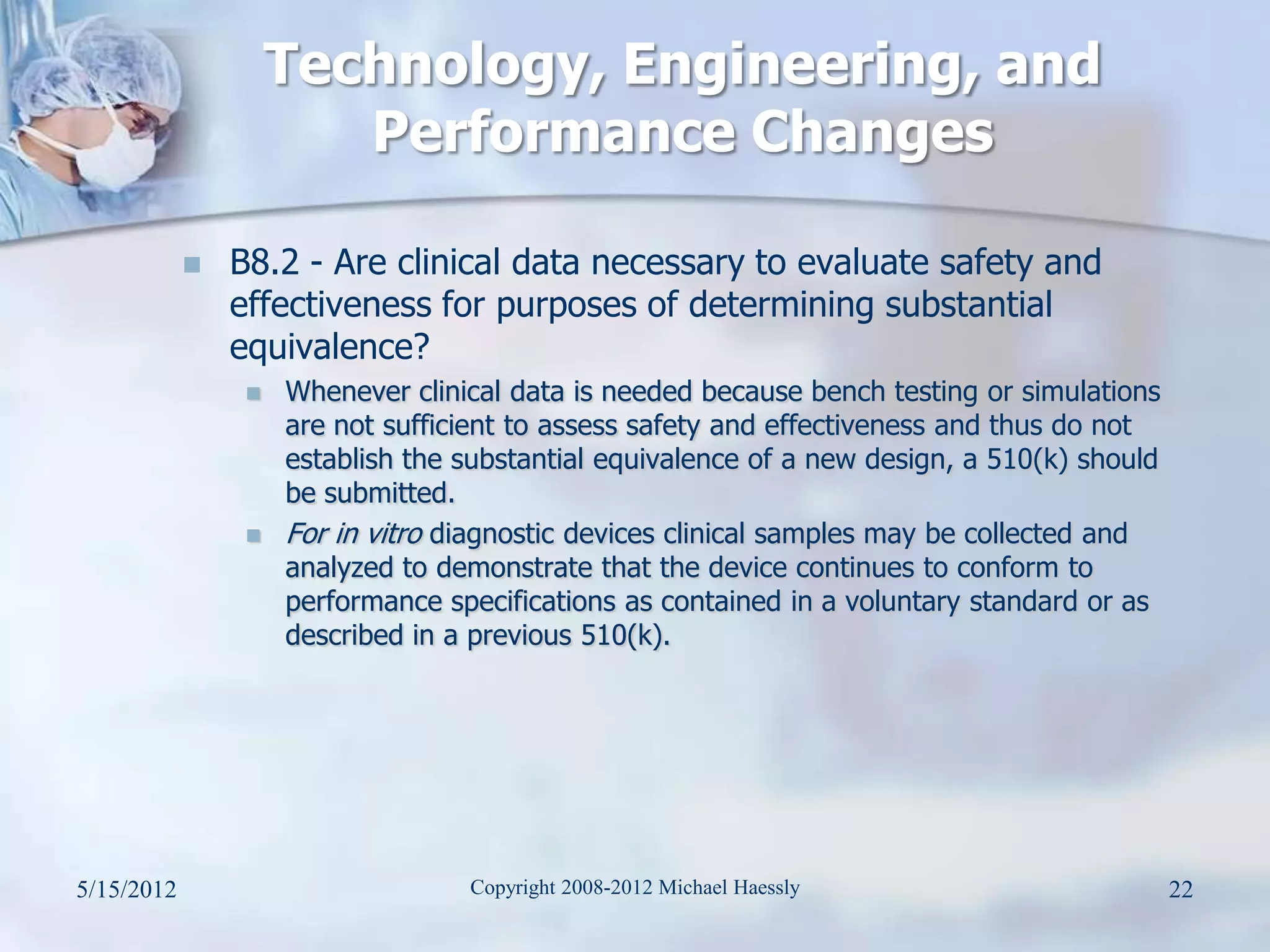 Technology, Engineering, and Performance Changes

B8.2 - Are clinical data necessary to evaluate safety and effectiveness for purposes of determining substantial equivalence?

Whenever clinical data is needed because bench testing or simulations are not sufficient to assess safety and effectiveness and thus do not establish the substantial equivalence of a new design, a 510(k) should be submitted.

For in vitro diagnostic devices clinical samples may be collected and analyzed to demonstrate that the device continues to conform to performance specifications as contained in a voluntary standard or as described in a previous 510(k).

5/15/2012

Copyright 2008-2012 Michael Haessly

22